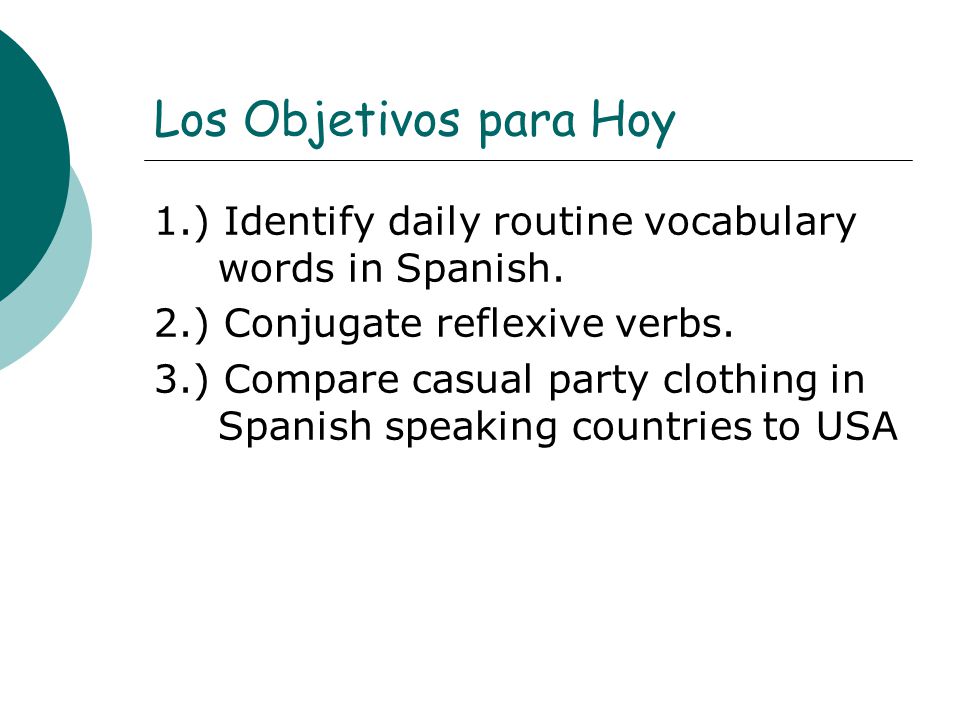 Los Objetivos para Hoy

1.) Identify daily routine vocabulary words in Spanish.

2.) Conjugate reflexive verbs.

3.) Compare casual party clothing in Spanish speaking countries to USA